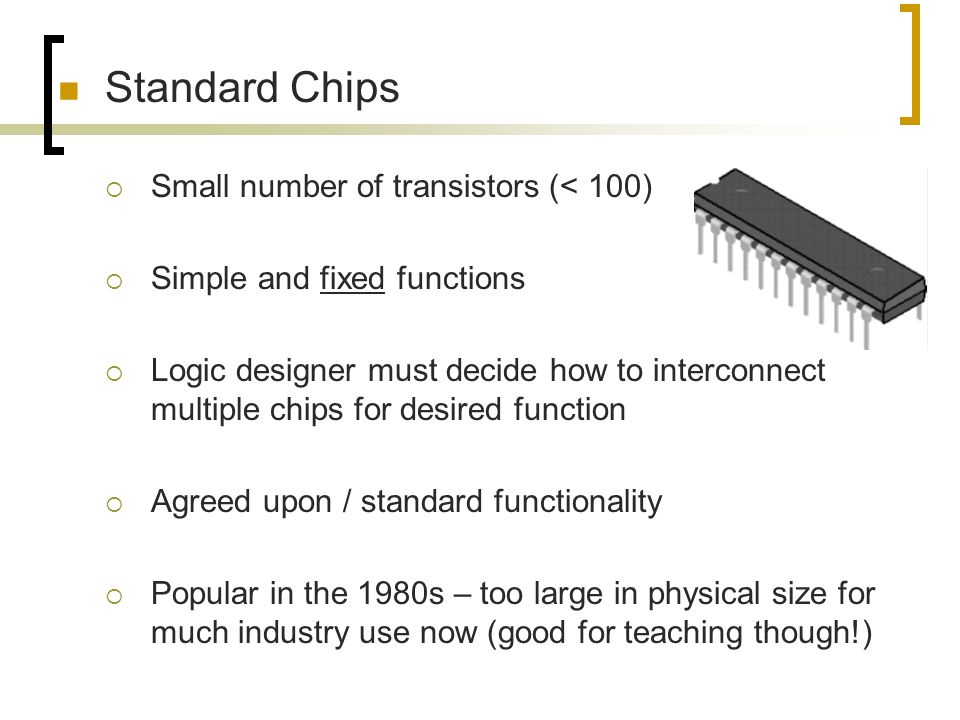 Standard Chips

Small number of transistors (< 100)

Simple and fixed functions

Logic designer must decide how to interconnect multiple chips for desired function

Agreed upon / standard functionality

Popular in the 1980s – too large in physical size for much industry use now (good for teaching though!)